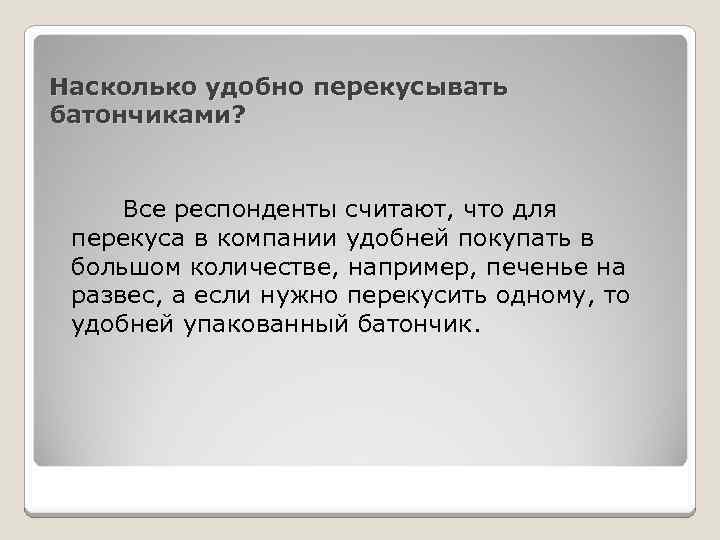 Насколько удобно перекусывать батончиками?

Все респонденты считают, что для перекуса в компании удобней покупать в большом количестве, например, печенье на развес, а если нужно перекусить одному, то удобней упакованный батончик.